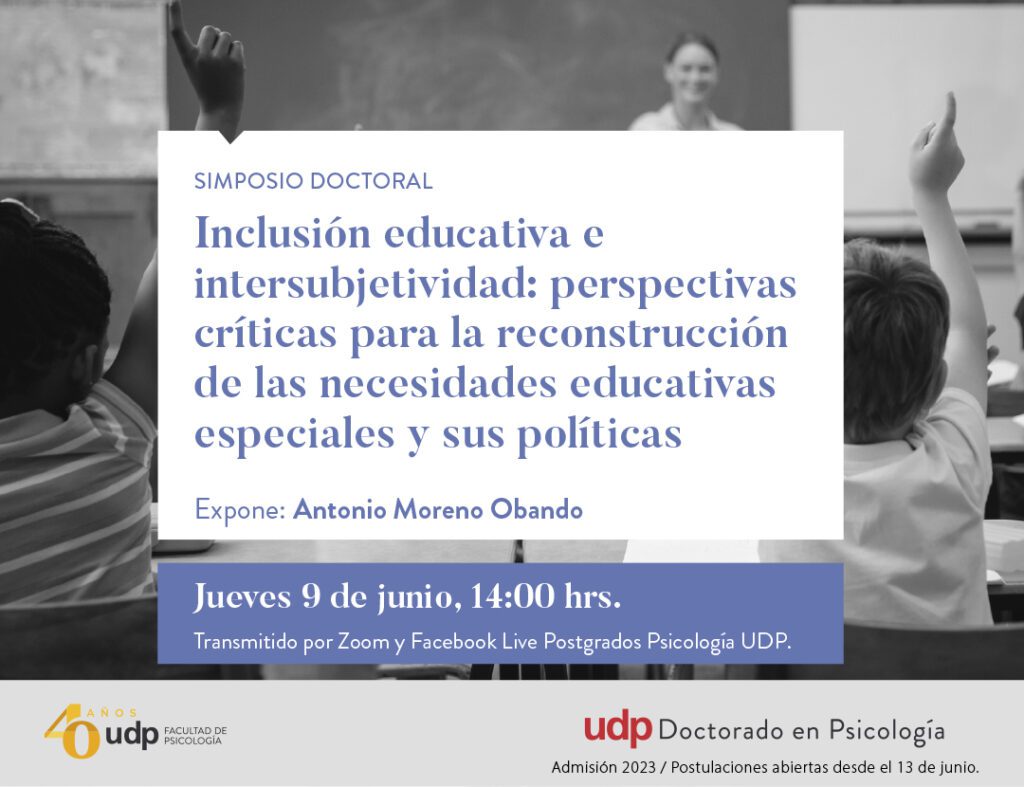 SIMPOSIO DOCTORAL

Inclusión educativa e intersubjetividad: perspectivas críticas para la reconstrucción de las necesidades educativas especiales y sus políticas

Expone: Antonio Moreno Obando

Jueves 9 de junio, 14:00 hrs.

Transmitido por Zoom y Facebook Live Postgrados Psicología UDP.

40 AÑOS udp FACULTAD DE PSICOLOGÍA

udp Doctorado en Psicología

Admisión 2023 / Postulaciones abiertas desde el 13 de junio.